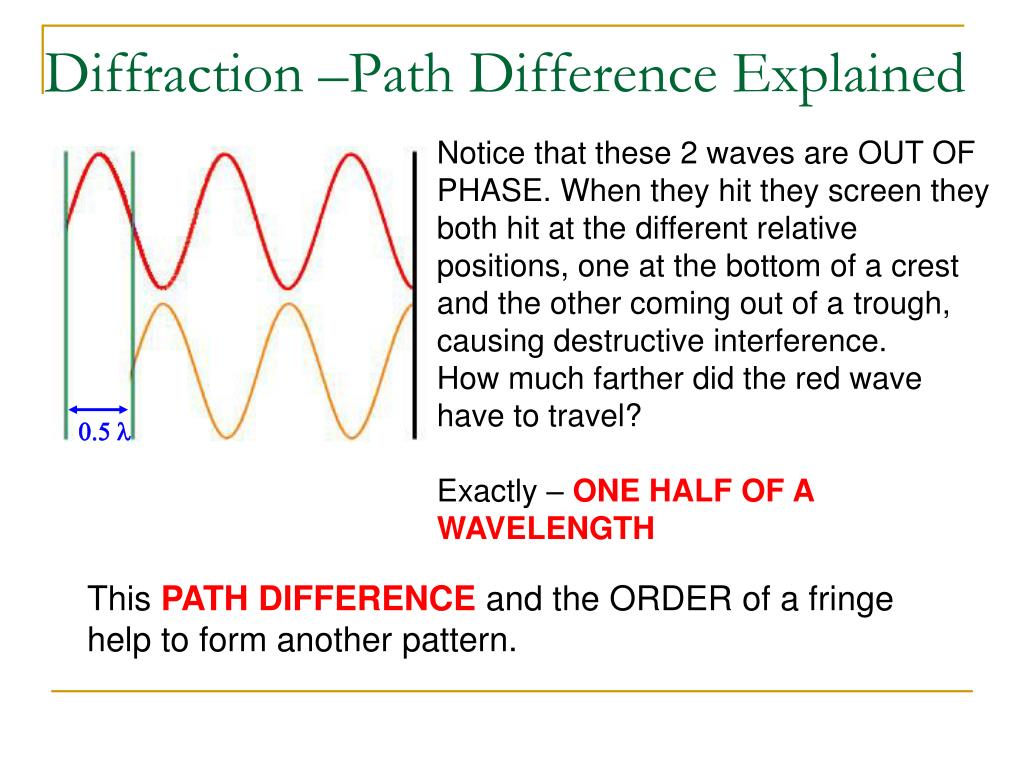 Diffraction –Path Difference Explained

$0.5\ \lambda$

Notice that these 2 waves are OUT OF PHASE. When they hit they screen they both hit at the different relative positions, one at the bottom of a crest and the other coming out of a trough, causing destructive interference.
How much farther did the red wave have to travel?

Exactly – ONE HALF OF A WAVELENGTH

This PATH DIFFERENCE and the ORDER of a fringe help to form another pattern.